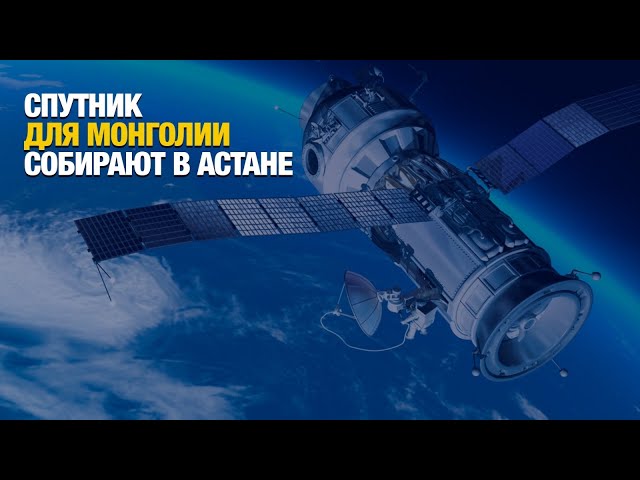 СПУТНИК
ДЛЯ МОНГОЛИИ
СОБИРАЮТ В АСТАНЕ